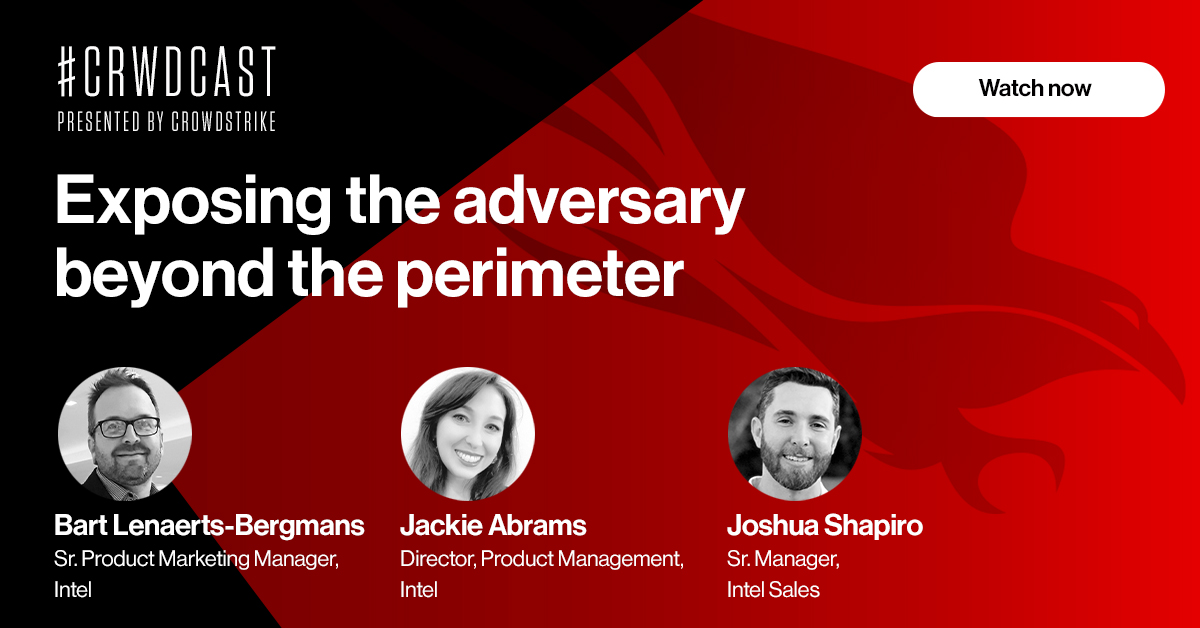 #CRWDCAST
PRESENTED BY CROWDSTRIKE

Watch now

Exposing the adversary beyond the perimeter

Bart Lenaerts-Bergmans
Sr. Product Marketing Manager, Intel

Jackie Abrams
Director, Product Management, Intel

Joshua Shapiro
Sr. Manager, Intel Sales